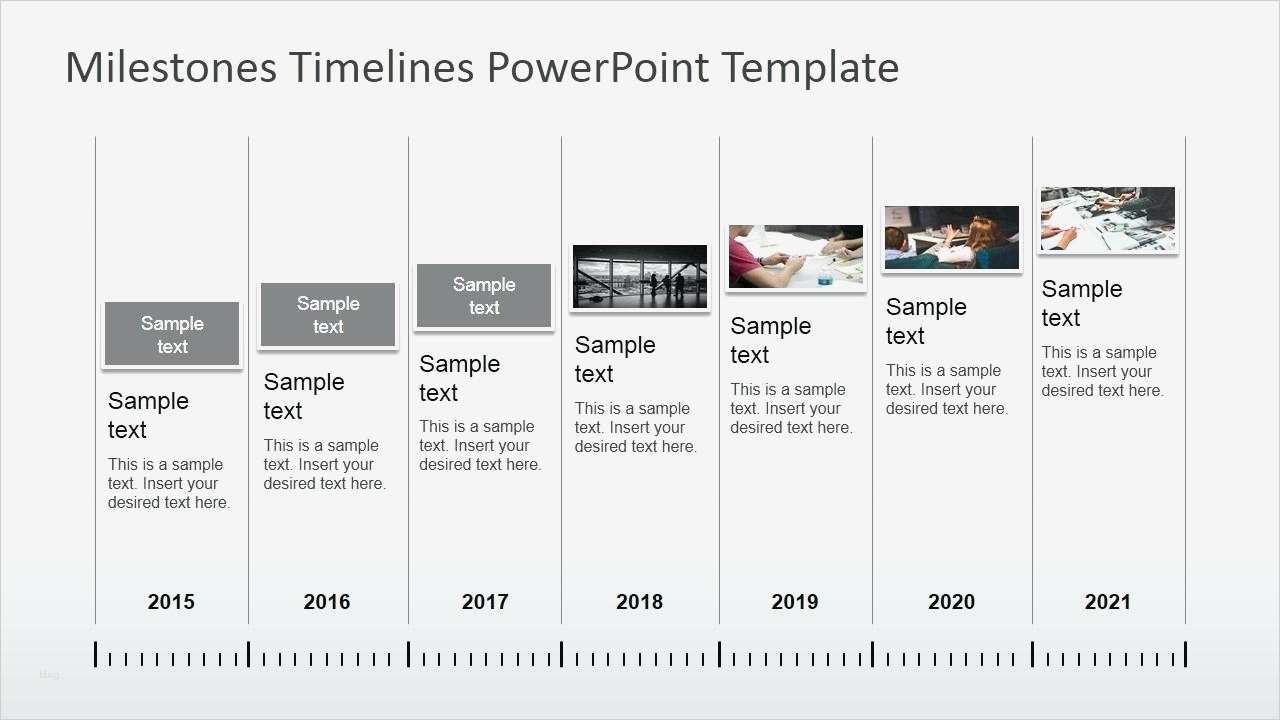 Milestones Timelines PowerPoint Template

Sample text

Sample text

This is a sample text. Insert your desired text here.

2015

Sample text

Sample text

This is a sample text. Insert your desired text here.

2016

Sample text

Sample text

This is a sample text. Insert your desired text here.

2017

Sample text

This is a sample text. Insert your desired text here.

2018

Sample text

This is a sample text. Insert your desired text here.

2019

Sample text

This is a sample text. Insert your desired text here.

2020

Sample text

This is a sample text. Insert your desired text here.

2021